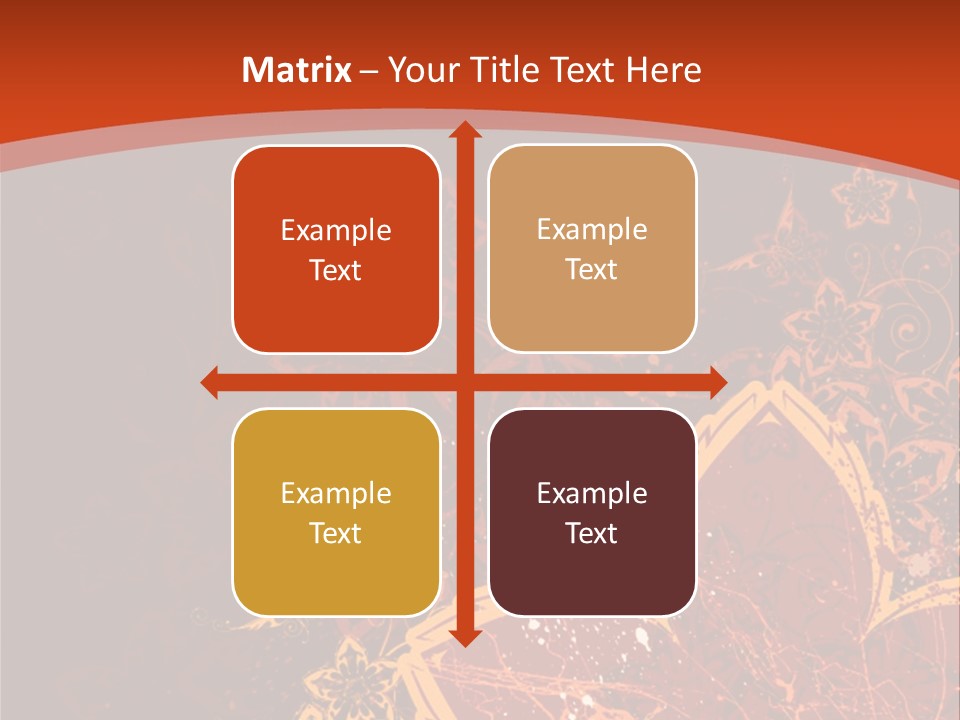 Matrix – Your Title Text Here

Example Text

Example Text

Example Text

Example Text